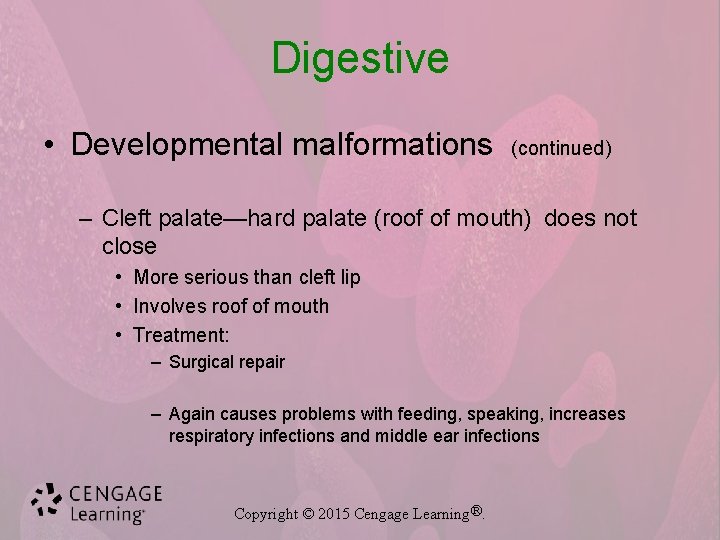 Digestive

• Developmental malformations (continued)

– Cleft palate—hard palate (roof of mouth) does not close

• More serious than cleft lip

• Involves roof of mouth

• Treatment:

– Surgical repair

– Again causes problems with feeding, speaking, increases respiratory infections and middle ear infections

CENGAGE Learning®

Copyright © 2015 Cengage Learning®.